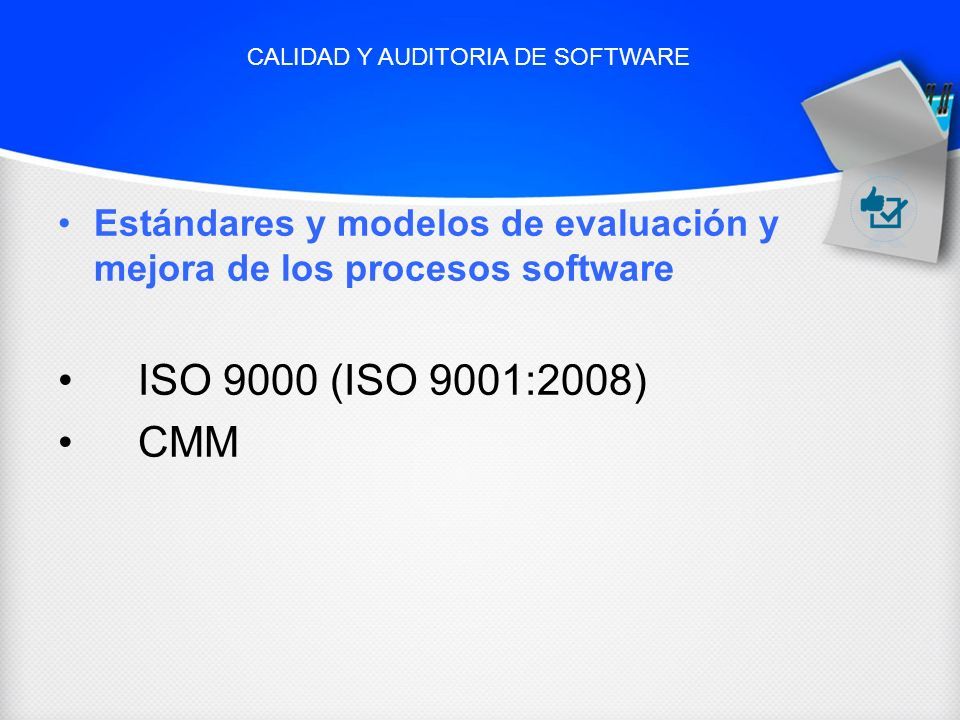 CALIDAD Y AUDITORIA DE SOFTWARE

• Estándares y modelos de evaluación y mejora de los procesos software

• ISO 9000 (ISO 9001:2008)
• CMM